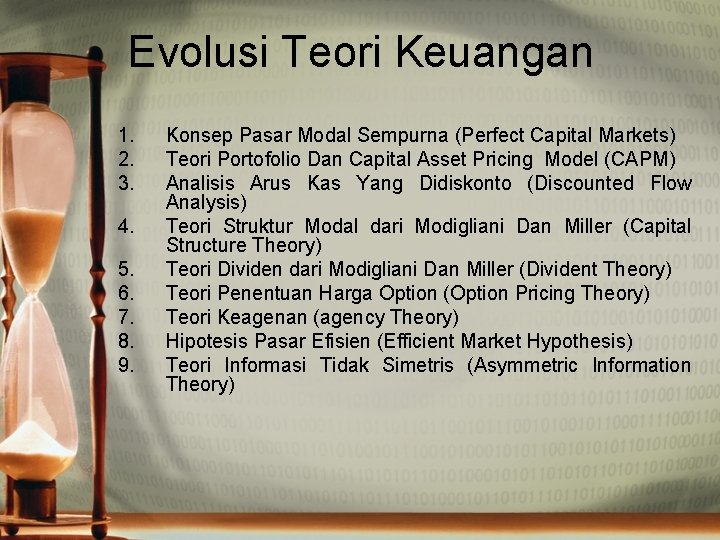 Evolusi Teori Keuangan

1. Konsep Pasar Modal Sempurna (Perfect Capital Markets)
2. Teori Portofolio Dan Capital Asset Pricing Model (CAPM)
3. Analisis Arus Kas Yang Didiskonto (Discounted Flow Analysis)
4. Teori Struktur Modal dari Modigliani Dan Miller (Capital Structure Theory)
5. Teori Dividen dari Modigliani Dan Miller (Divident Theory)
6. Teori Penentuan Harga Option (Option Pricing Theory)
7. Teori Keagenan (agency Theory)
8. Hipotesis Pasar Efisien (Efficient Market Hypothesis)
9. Teori Informasi Tidak Simetris (Asymmetric Information Theory)